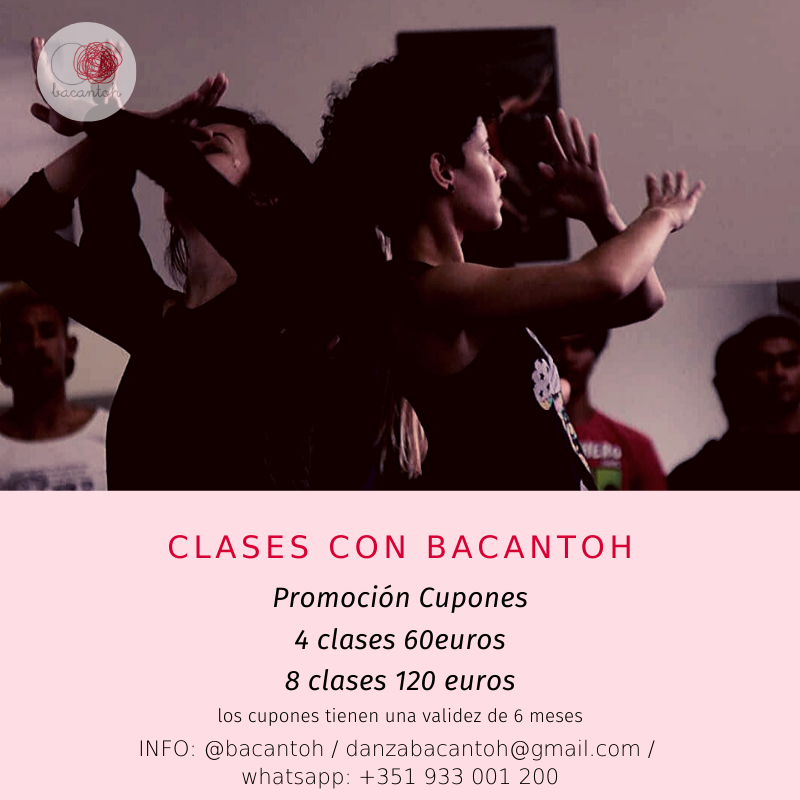 bacantoh

CLASES CON BACANTOH

Promoción Cupones

4 clases 60euros

8 clases 120 euros

los cupones tienen una validez de 6 meses

INFO: @bacantoh / danzabacantoh@gmail.com / whatsapp: +351 933 001 200